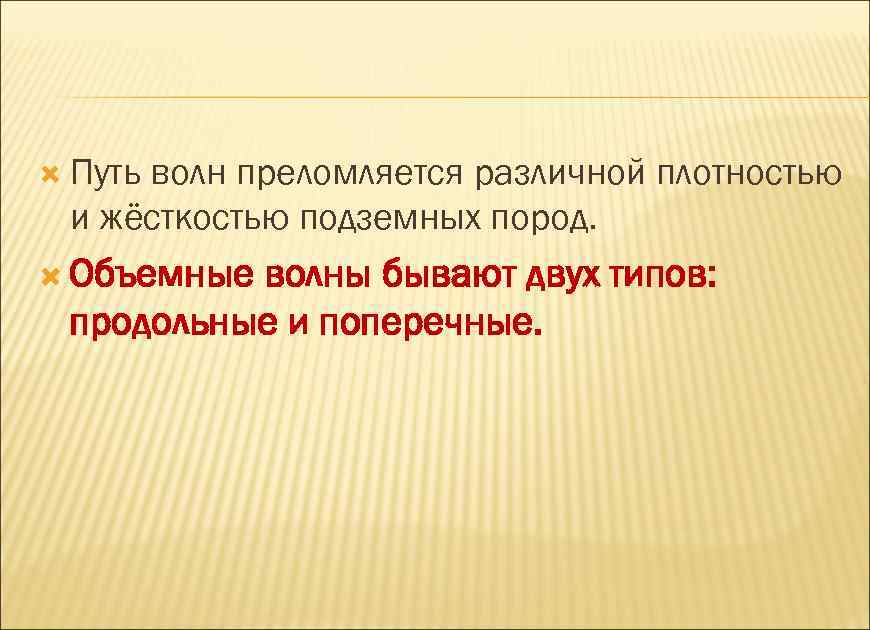 Путь волн преломляется различной плотностью и жёсткостью подземных пород.

Объемные волны бывают двух типов: продольные и поперечные.